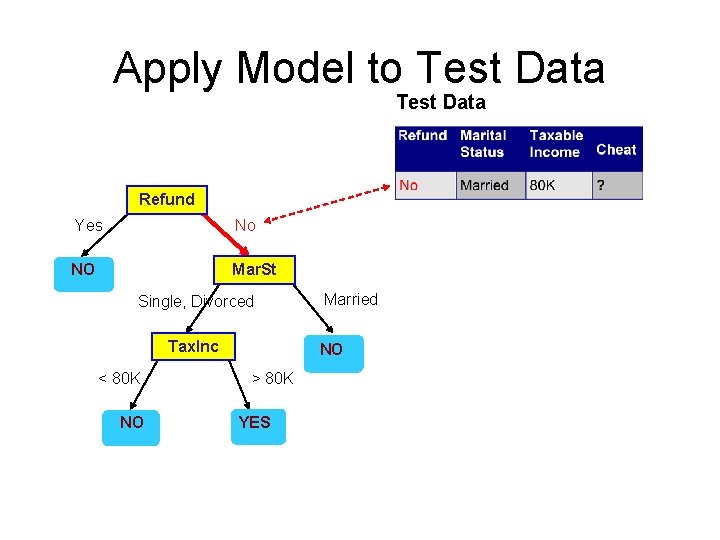 Apply Model to Test Data

Test Data

| Refund | Marital Status | Taxable Income | Cheat |
|---|---|---|---|
| No | Married | 80K | ? |

Refund
Yes
No
NO
MarSt
Single, Divorced
Married
TaxInc
NO
< 80K
> 80K
NO
YES